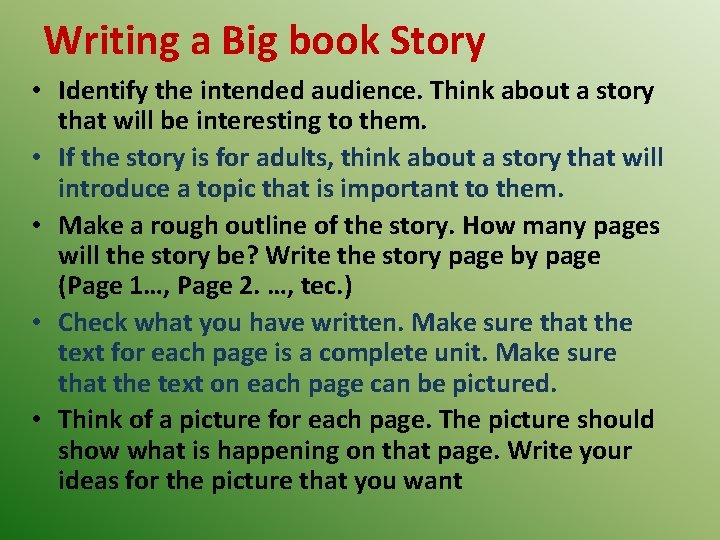 Writing a Big book Story

• Identify the intended audience. Think about a story that will be interesting to them.

• If the story is for adults, think about a story that will introduce a topic that is important to them.

• Make a rough outline of the story. How many pages will the story be? Write the story page by page (Page 1…, Page 2. …, tec.)

• Check what you have written. Make sure that the text for each page is a complete unit. Make sure that the text on each page can be pictured.

• Think of a picture for each page. The picture should show what is happening on that page. Write your ideas for the picture that you want